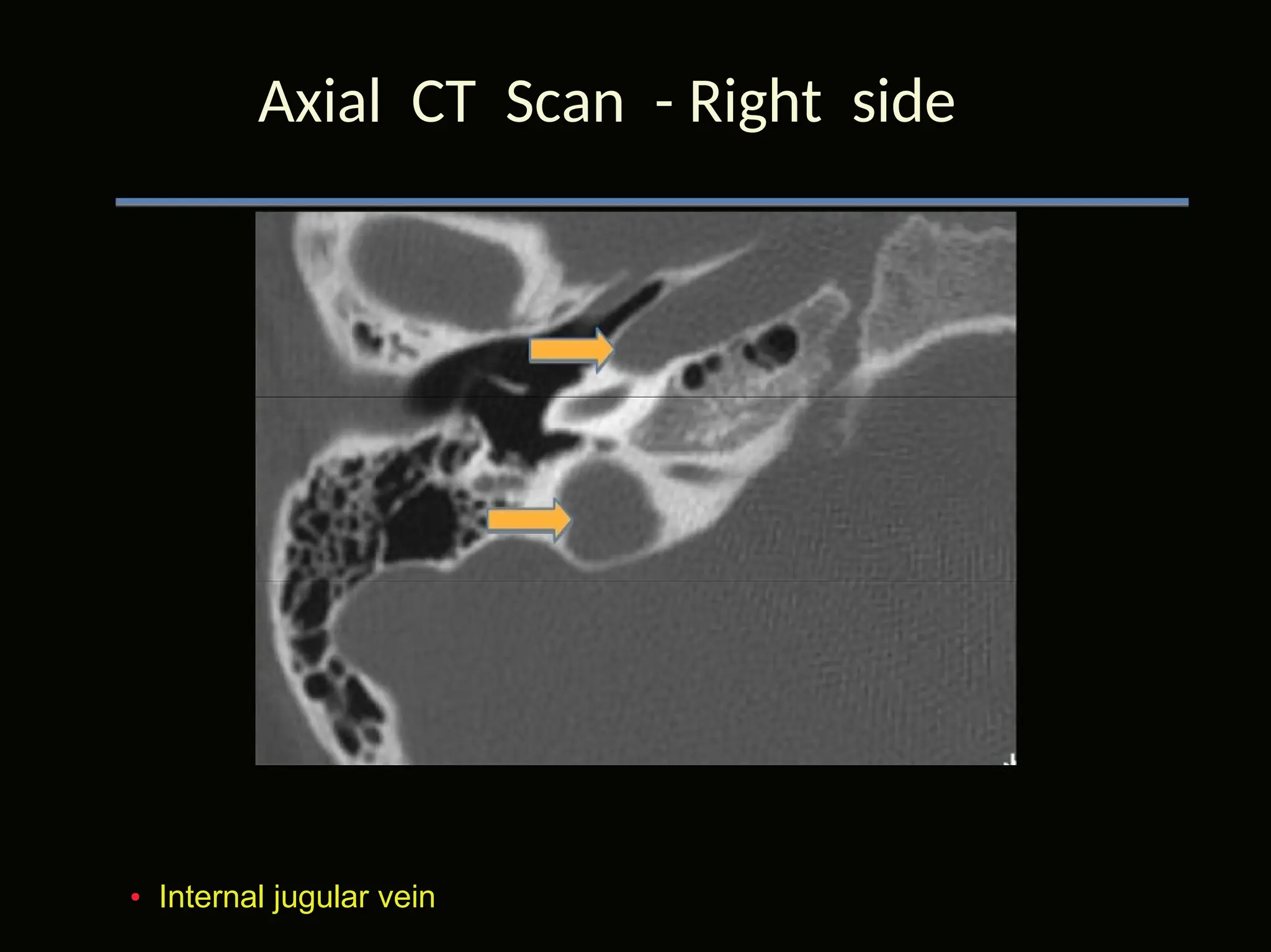 Axial CT Scan - Right side

• Internal jugular vein